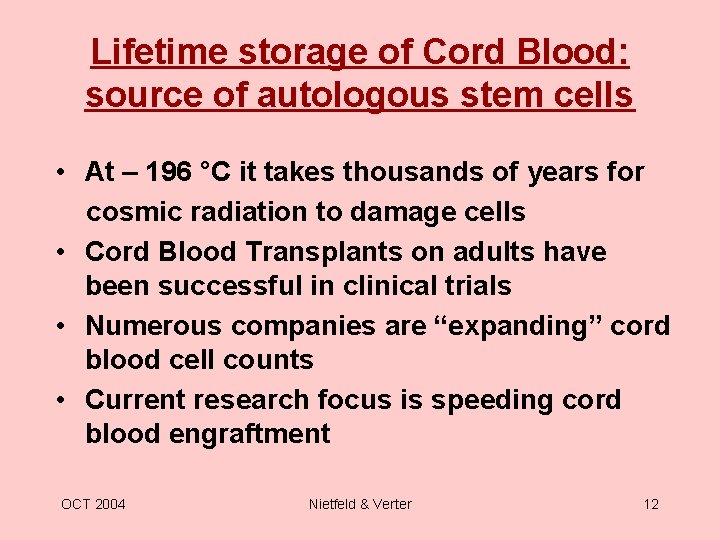 Lifetime storage of Cord Blood: source of autologous stem cells

• At – 196 °C it takes thousands of years for cosmic radiation to damage cells
• Cord Blood Transplants on adults have been successful in clinical trials
• Numerous companies are “expanding” cord blood cell counts
• Current research focus is speeding cord blood engraftment

OCT 2004

Nietfeld & Verter

12